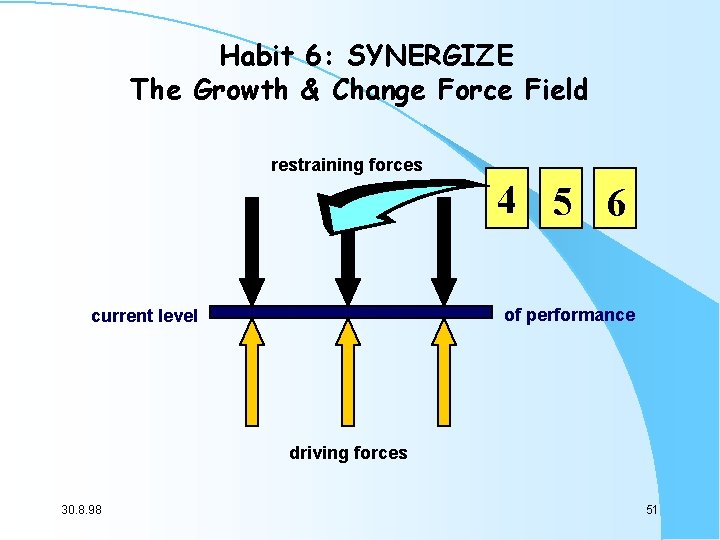 Habit 6: SYNERGIZE
The Growth & Change Force Field

restraining forces

4 5 6

current level

of performance

driving forces

30.8.98

51